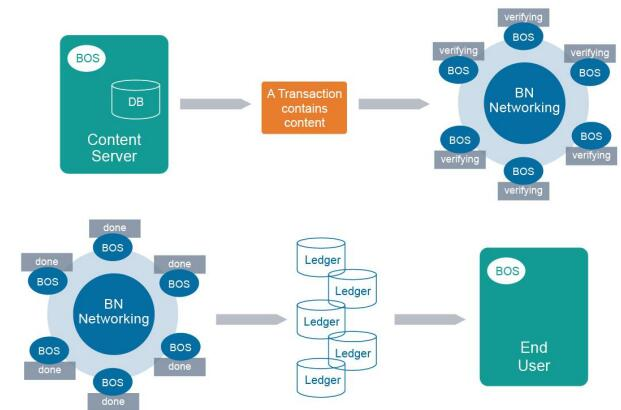 BOS

DB

Content Server

A Transaction contains content

verifying
BOS

verifying
BOS

verifying
BOS

BN Networking

BOS
verifying

BOS
verifying

BOS
verifying

done
BOS

done
BOS

done
BOS

BN Networking

BOS
done

BOS
done

BOS
done

Ledger

Ledger

Ledger

Ledger

Ledger

BOS

End User